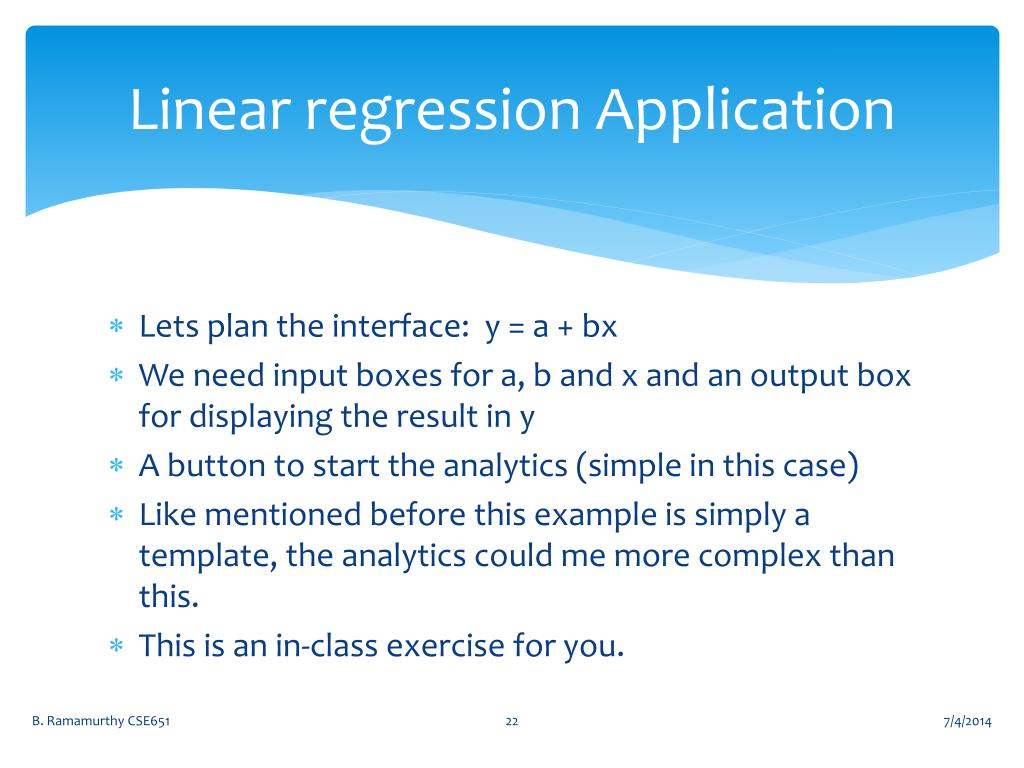 Linear regression Application

∗ Lets plan the interface: $y = a + bx$
∗ We need input boxes for a, b and x and an output box for displaying the result in y
∗ A button to start the analytics (simple in this case)
∗ Like mentioned before this example is simply a template, the analytics could me more complex than this.
∗ This is an in-class exercise for you.

B. Ramamurthy CSE651 22 7/4/2014